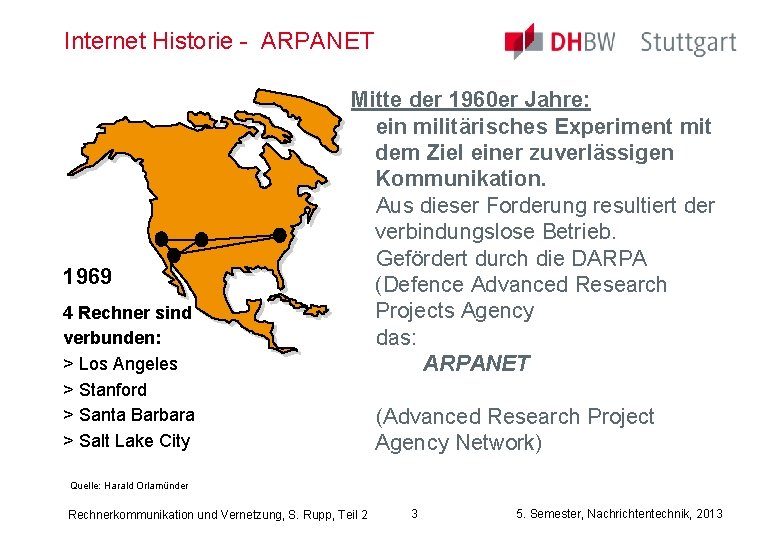 Internet Historie - ARPANET

DHBW Stuttgart

1969

4 Rechner sind verbunden:
> Los Angeles
> Stanford
> Santa Barbara
> Salt Lake City

Mitte der 1960er Jahre:
ein militärisches Experiment mit dem Ziel einer zuverlässigen Kommunikation.
Aus dieser Forderung resultiert der verbindungslose Betrieb.
Gefördert durch die DARPA (Defence Advanced Research Projects Agency
das:
ARPANET

(Advanced Research Project Agency Network)

Quelle: Harald Orlamünder

Rechnerkommunikation und Vernetzung, S. Rupp, Teil 2 3 5. Semester, Nachrichtentechnik, 2013